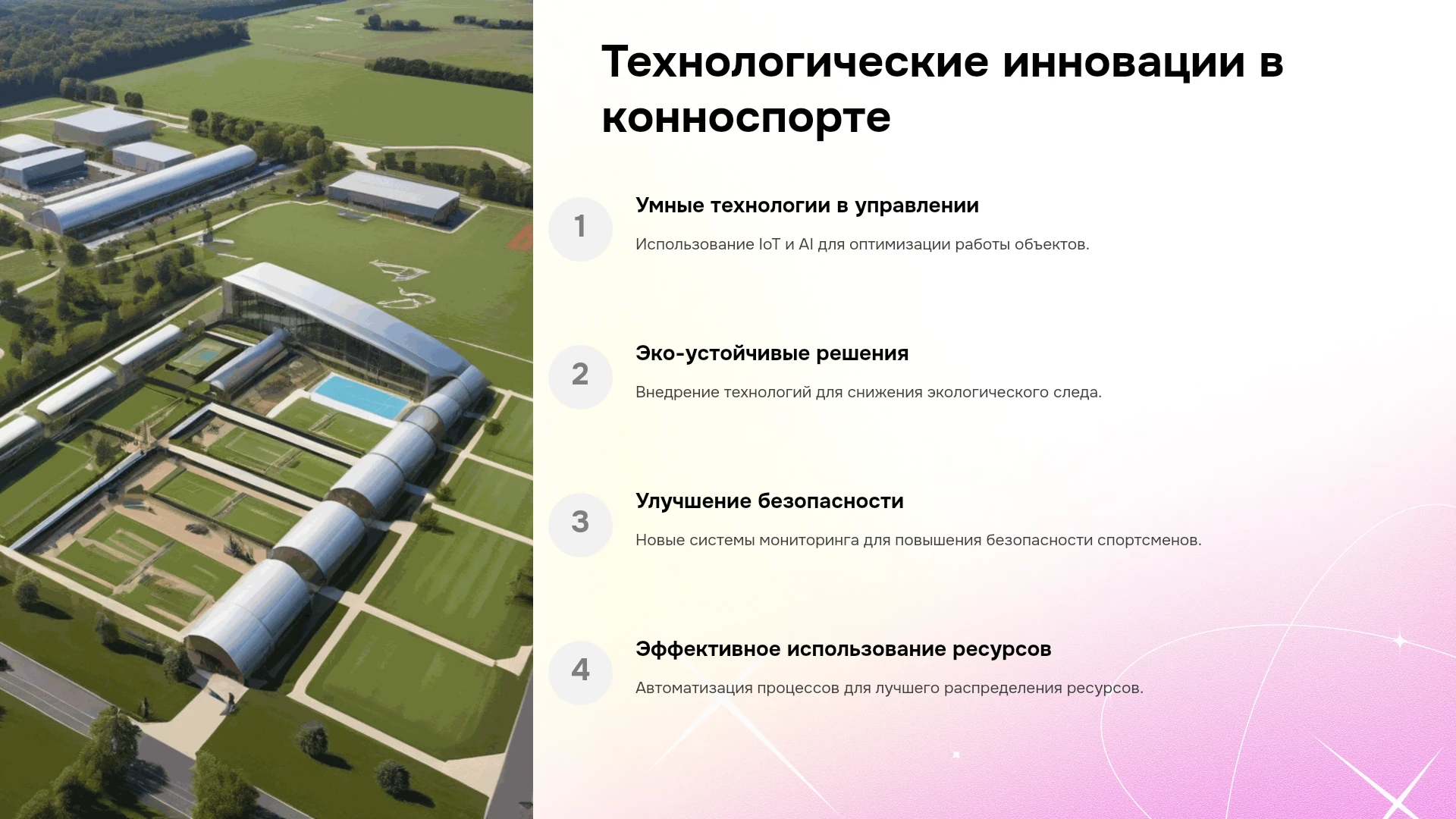 Технологические инновации в конноспорте

1

Умные технологии в управлении

Использование IoT и AI для оптимизации работы объектов.

2

Эко-устойчивые решения

Внедрение технологий для снижения экологического следа.

3

Улучшение безопасности

Новые системы мониторинга для повышения безопасности спортсменов.

4

Эффективное использование ресурсов

Автоматизация процессов для лучшего распределения ресурсов.